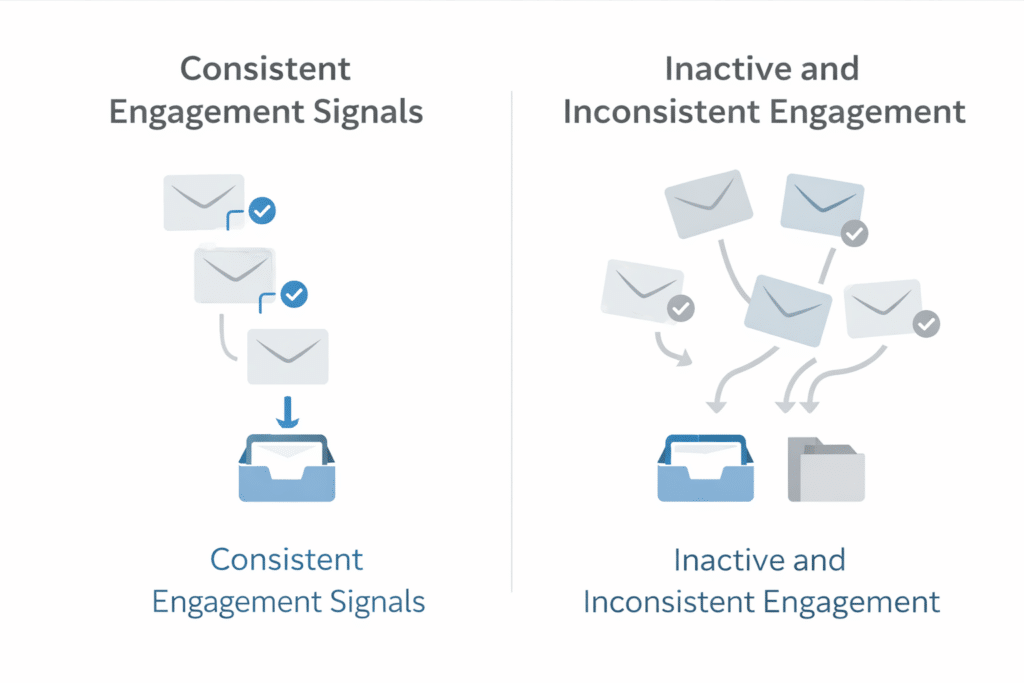 Consistent Engagement Signals

Consistent Engagement Signals

Inactive and Inconsistent Engagement

Inactive and Inconsistent Engagement